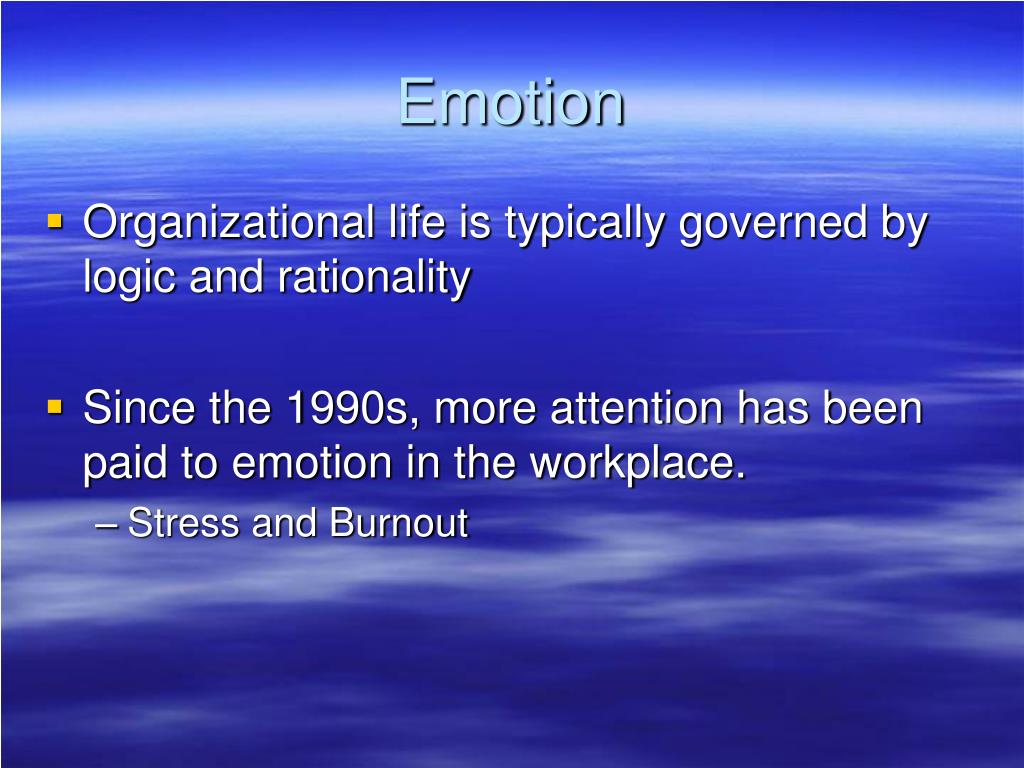 Emotion

▪ Organizational life is typically governed by logic and rationality

▪ Since the 1990s, more attention has been paid to emotion in the workplace.
– Stress and Burnout